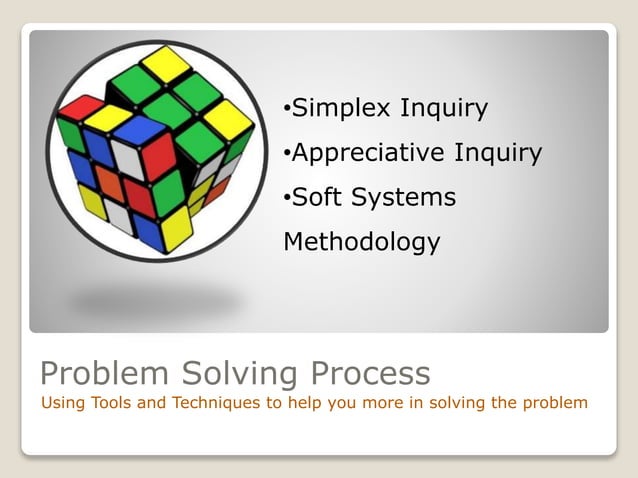 •Simplex Inquiry
•Appreciative Inquiry
•Soft Systems Methodology

Problem Solving Process
Using Tools and Techniques to help you more in solving the problem